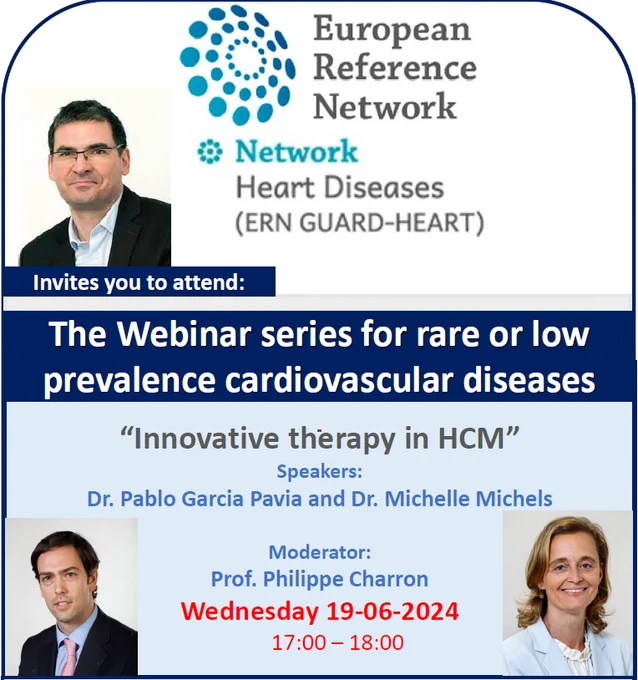 European Reference Network

Network Heart Diseases (ERN GUARD-HEART)

Invites you to attend:

The Webinar series for rare or low prevalence cardiovascular diseases

“Innovative therapy in HCM”

Speakers:

Dr. Pablo Garcia Pavia and Dr. Michelle Michels

Moderator:

Prof. Philippe Charron

Wednesday 19-06-2024

17:00 – 18:00